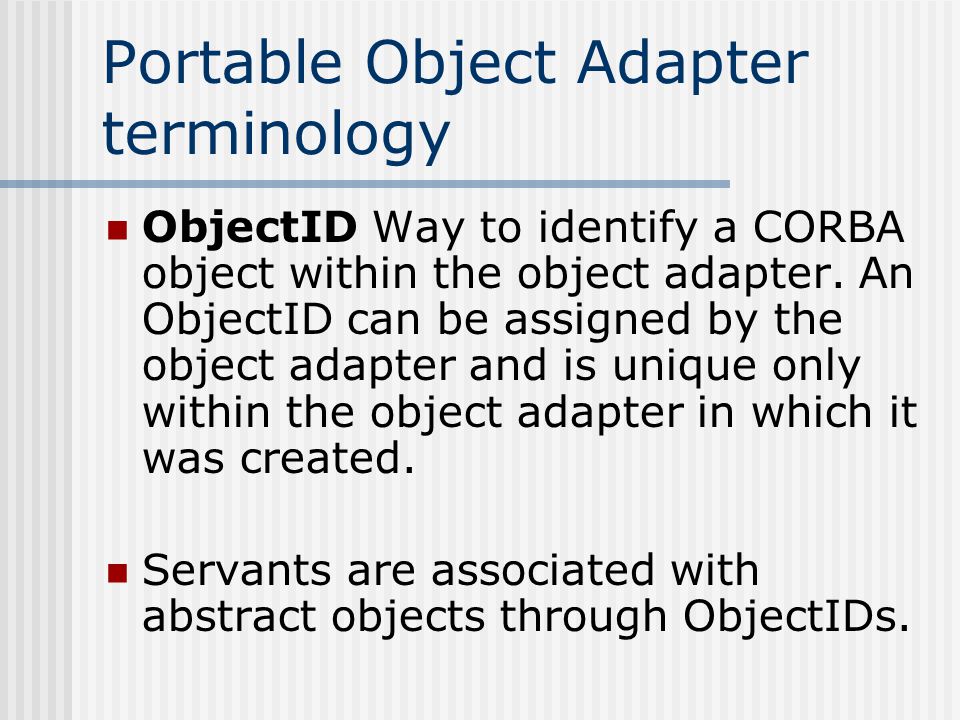 Portable Object Adapter terminology

ObjectID Way to identify a CORBA object within the object adapter. An ObjectID can be assigned by the object adapter and is unique only within the object adapter in which it was created.

Servants are associated with abstract objects through ObjectIDs.